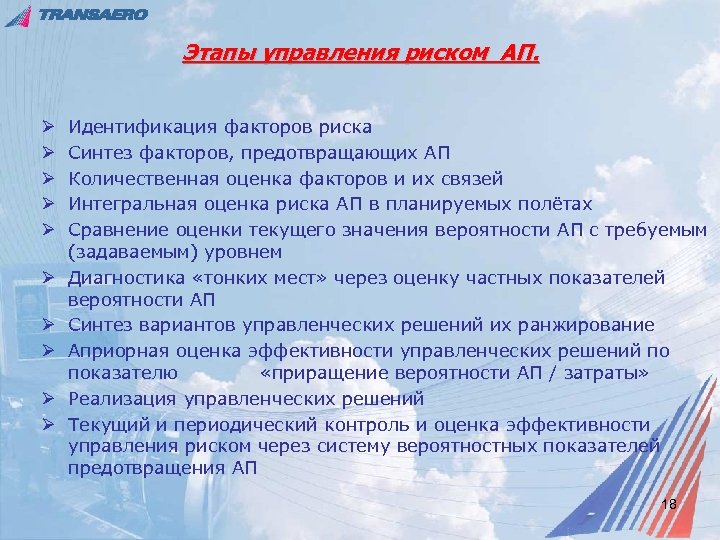 TRANSAERO

Этапы управления риском АП.

➢ Идентификация факторов риска
➢ Синтез факторов, предотвращающих АП
➢ Количественная оценка факторов и их связей
➢ Интегральная оценка риска АП в планируемых полётах
➢ Сравнение оценки текущего значения вероятности АП с требуемым (задаваемым) уровнем
➢ Диагностика «тонких мест» через оценку частных показателей вероятности АП
➢ Синтез вариантов управленческих решений их ранжирование
➢ Априорная оценка эффективности управленческих решений по показателю «приращение вероятности АП / затраты»
➢ Реализация управленческих решений
➢ Текущий и периодический контроль и оценка эффективности управления риском через систему вероятностных показателей предотвращения АП

18